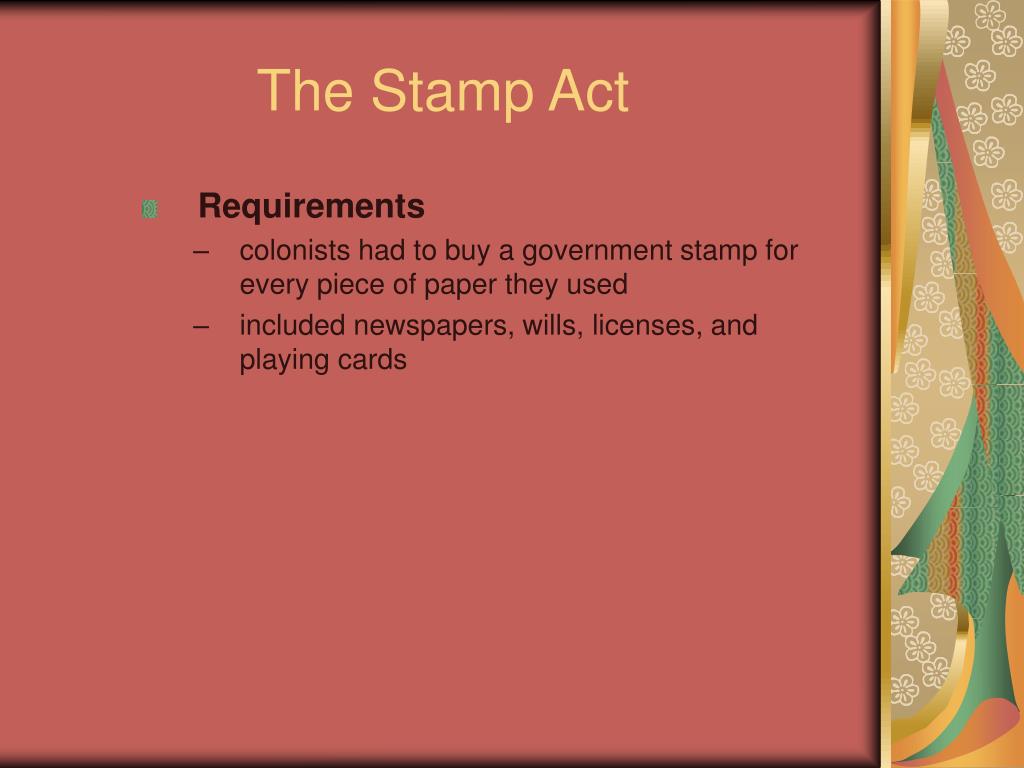 The Stamp Act

Requirements

– colonists had to buy a government stamp for every piece of paper they used

– included newspapers, wills, licenses, and playing cards